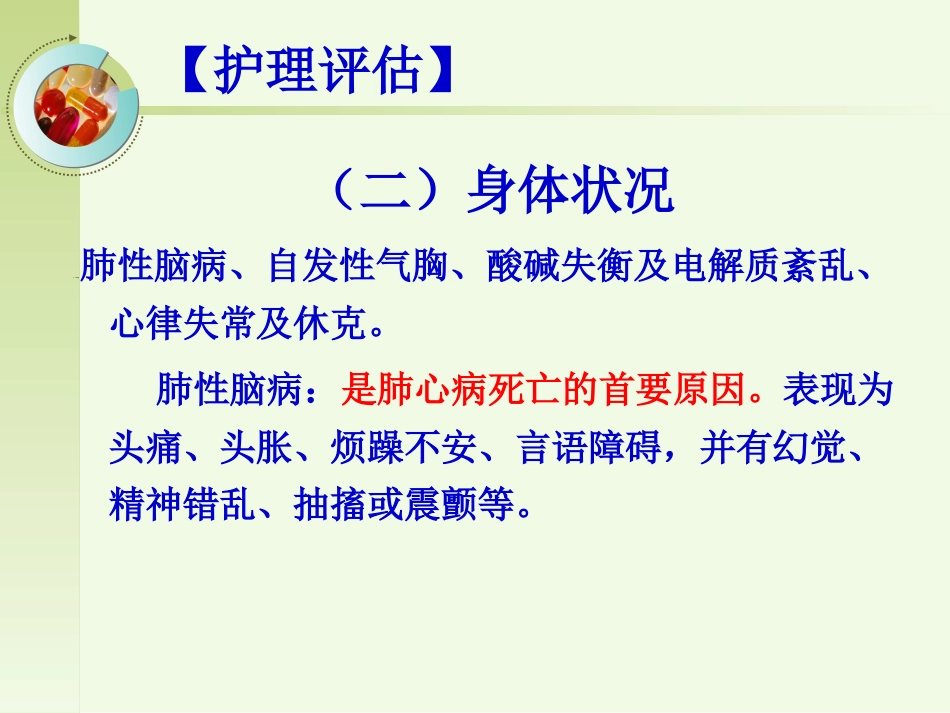 【护理评估】

（二）身体状况

肺性脑病、自发性气胸、酸碱失衡及电解质紊乱、心律失常及休克。

肺性脑病：是肺心病死亡的首要原因。表现为头痛、头胀、烦躁不安、言语障碍，并有幻觉、精神错乱、抽搐或震颤等。